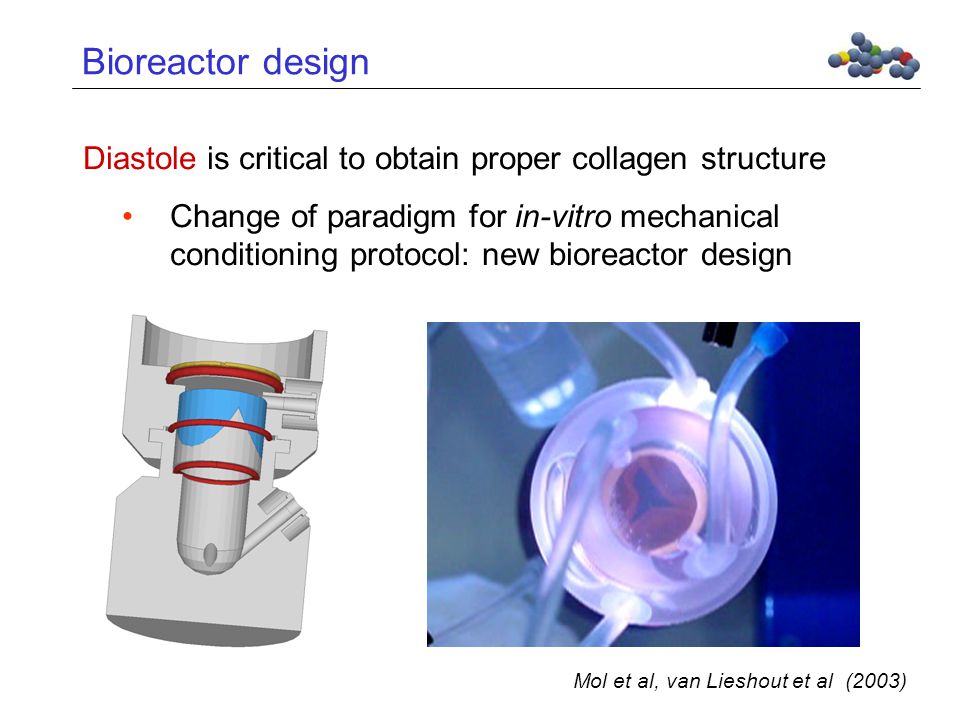 Bioreactor design

Diastole is critical to obtain proper collagen structure

• Change of paradigm for in-vitro mechanical conditioning protocol: new bioreactor design

Mol et al, van Lieshout et al (2003)